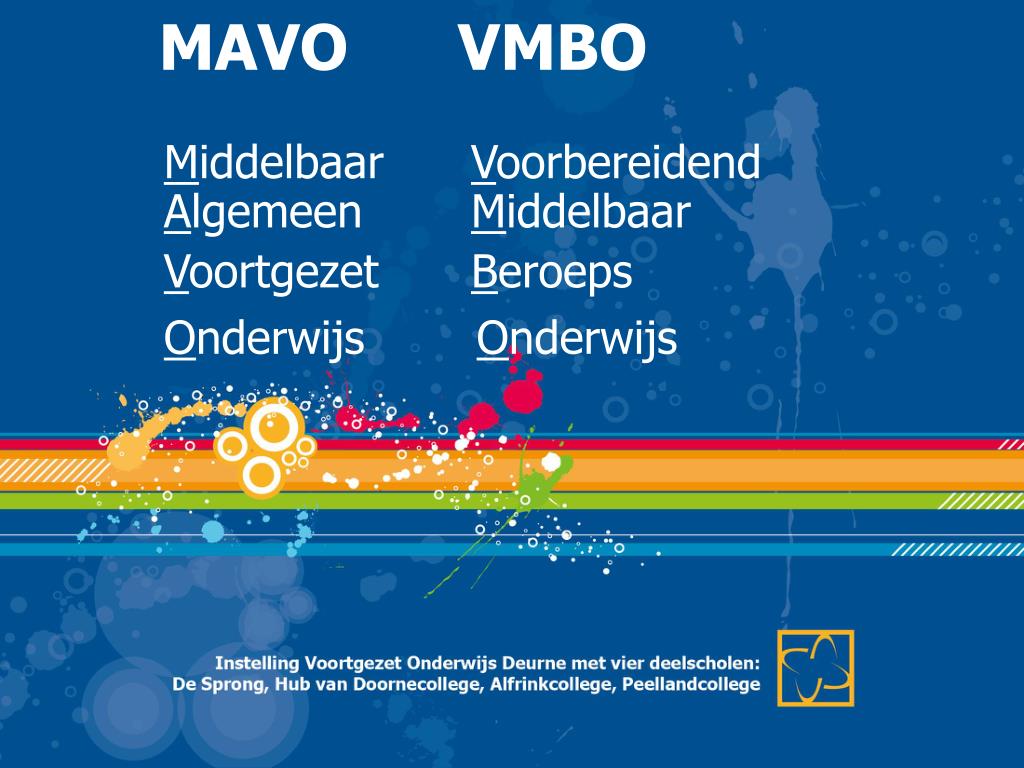 MAVO VMBO

Middelbaar
Algemeen
Voortgezet
Onderwijs

Voorbereidend
Middelbaar
Beroeps
Onderwijs

Instelling Voortgezet Onderwijs Deurne met vier deelscholen:
De Sprong, Hub van Doornecollege, Alfrinkcollege, Peellandcollege